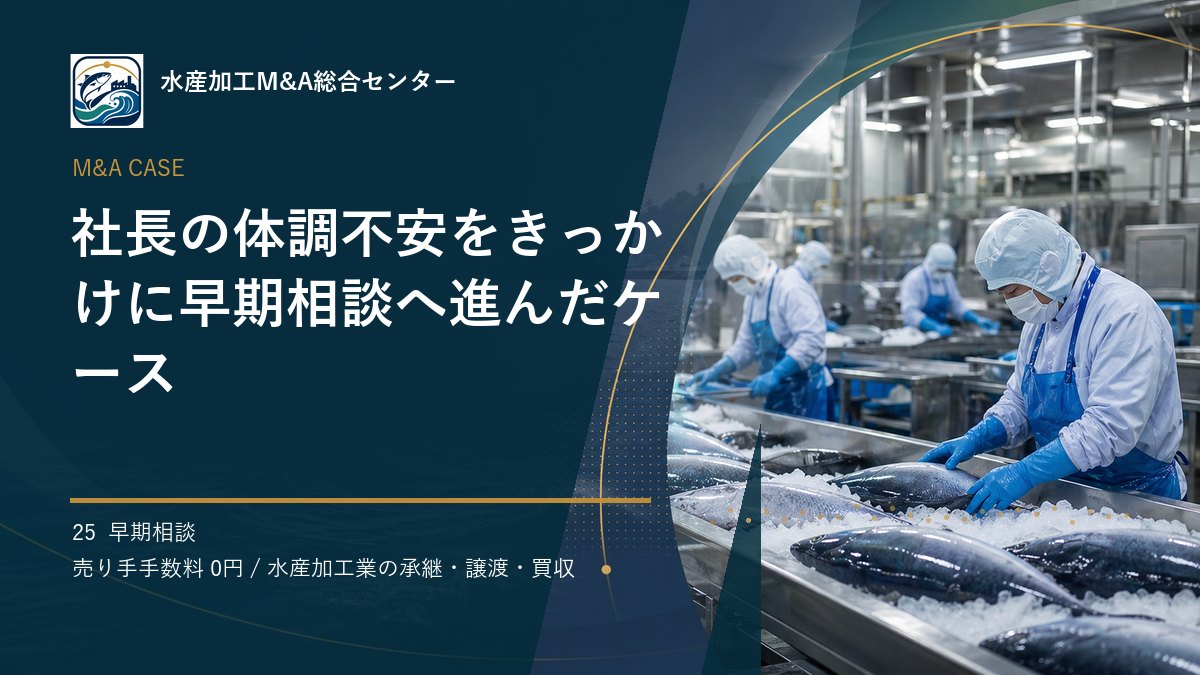 水産加工M&A総合センター

M&A CASE

社長の体調不安をきっかけに早期相談へ進んだケース

25 早期相談
売り手手数料 0円 / 水産加工業の承継・譲渡・買収